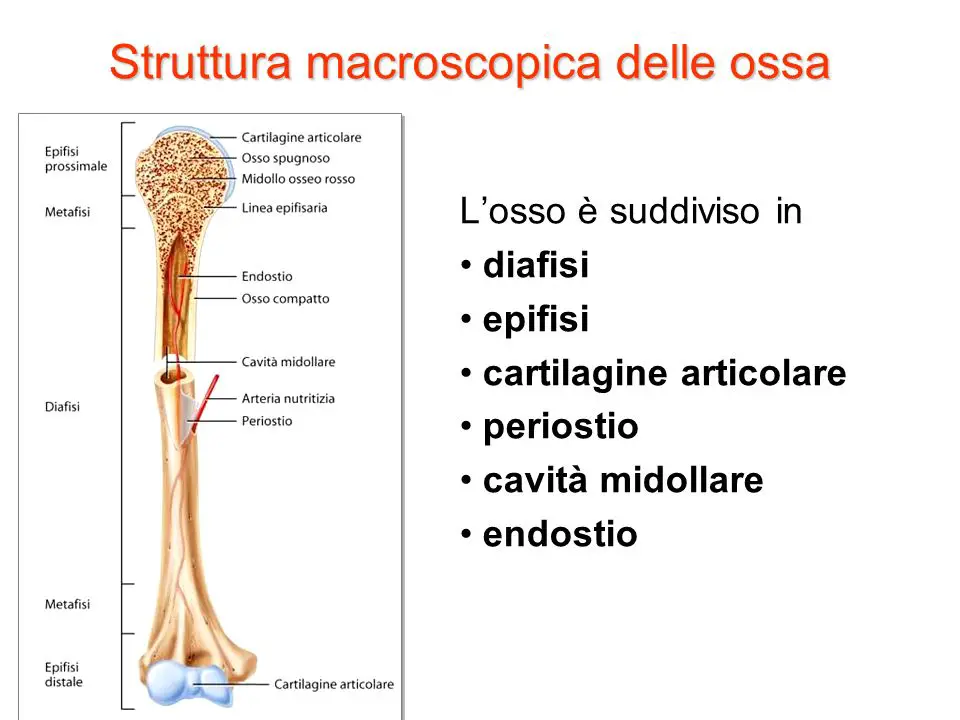 Struttura macroscopica delle ossa

Epifisi prossimale

Metafisi

Diafisi

Metafisi

Epifisi distale

Cartilagine articolare

Osso spugnoso

Midollo osseo rosso

Linea epifisaria

Endostio

Osso compatto

Cavità midollare

Arteria nutritizia

Periostio

Cartilagine articolare

L'osso è suddiviso in
• diafisi
• epifisi
• cartilagine articolare
• periostio
• cavità midollare
• endostio